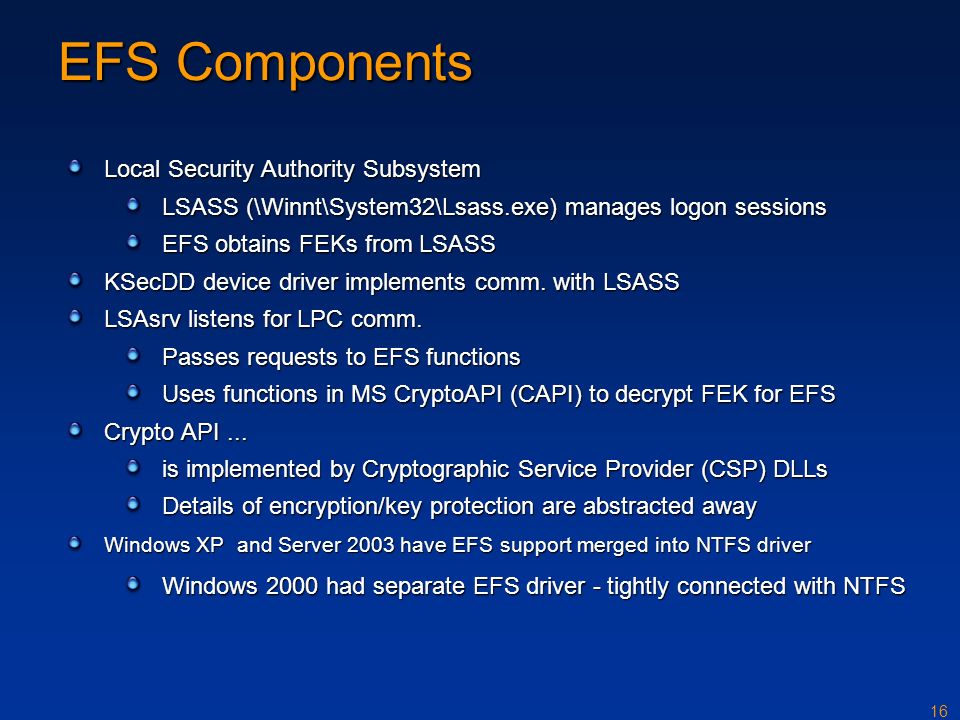 EFS Components

Local Security Authority Subsystem

LSASS (\Winnt\System32\Lsass.exe) manages logon sessions

EFS obtains FEKs from LSASS

KSecDD device driver implements comm. with LSASS

LSAsrv listens for LPC comm.

Passes requests to EFS functions

Uses functions in MS CryptoAPI (CAPI) to decrypt FEK for EFS

Crypto API ...

is implemented by Cryptographic Service Provider (CSP) DLLs

Details of encryption/key protection are abstracted away

Windows XP and Server 2003 have EFS support merged into NTFS driver

Windows 2000 had separate EFS driver - tightly connected with NTFS

16